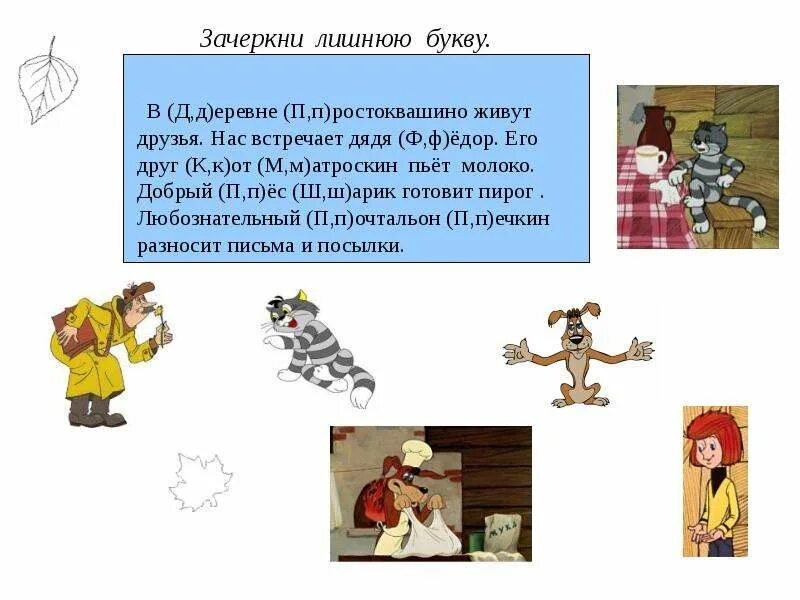 Зачеркни лишнюю букву.

В (Д,д)еревне (П,п)ростоквашино живут друзья. Нас встречает дядя (Ф,ф)ёдор. Его друг (К,к)от (М,м)атроскин пьёт молоко. Добрый (П,п)ёс (Ш,ш)арик готовит пирог . Любознательный (П,п)очтальон (П,п)ечкин разносит письма и посылки.

МУКА